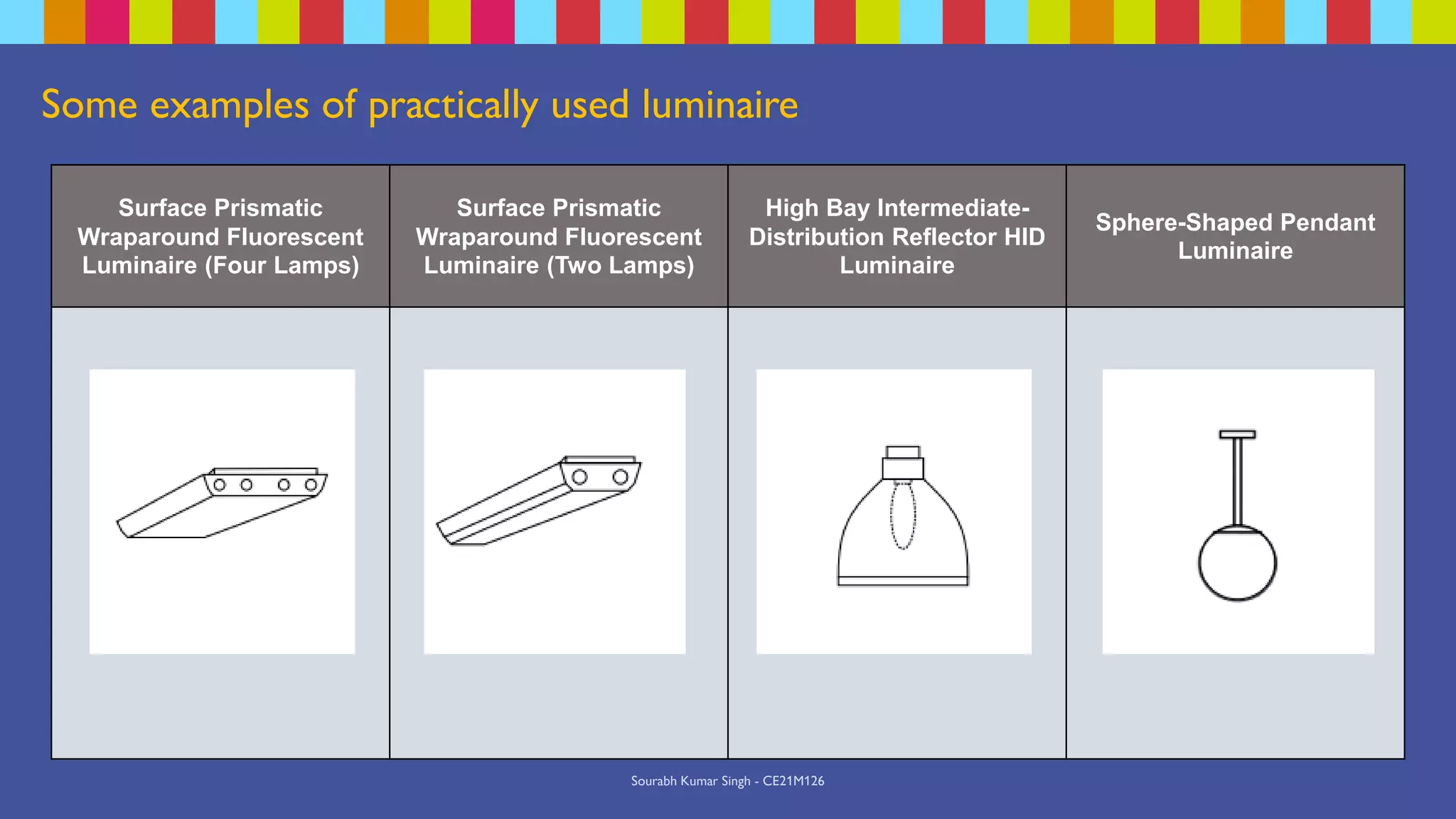 Some examples of practically used luminaire

| Surface Prismatic Wraparound Fluorescent Luminaire (Four Lamps) | Surface Prismatic Wraparound Fluorescent Luminaire (Two Lamps) | High Bay Intermediate-Distribution Reflector HID Luminaire | Sphere-Shaped Pendant Luminaire |
|---|---|---|---|
| | | | |

Sourabh Kumar Singh - CE21M126